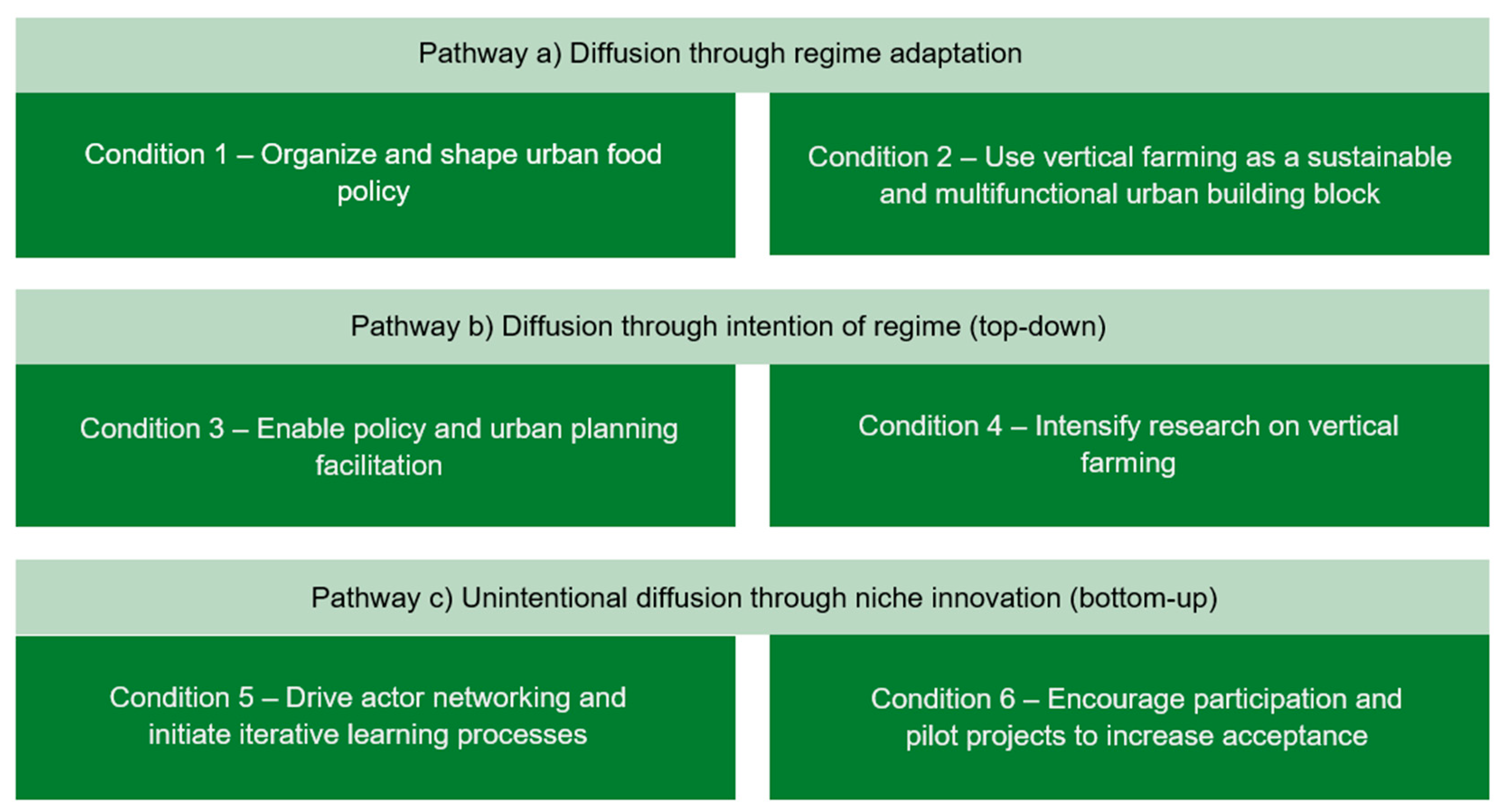 Pathway a) Diffusion through regime adaptation

Condition 1 – Organize and shape urban food policy

Condition 2 – Use vertical farming as a sustainable and multifunctional urban building block

Pathway b) Diffusion through intention of regime (top-down)

Condition 3 – Enable policy and urban planning facilitation

Condition 4 – Intensify research on vertical farming

Pathway c) Unintentional diffusion through niche innovation (bottom-up)

Condition 5 – Drive actor networking and initiate iterative learning processes

Condition 6 – Encourage participation and pilot projects to increase acceptance